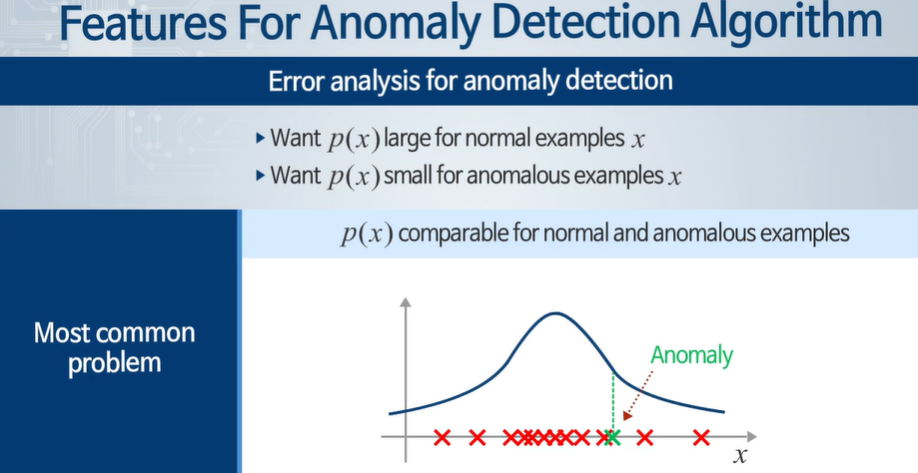 Features For Anomaly Detection Algorithm

Error analysis for anomaly detection

▸ Want $p(x)$ large for normal examples $x$

▸ Want $p(x)$ small for anomalous examples $x$

Most common problem

$p(x)$ comparable for normal and anomalous examples

Anomaly

$x$